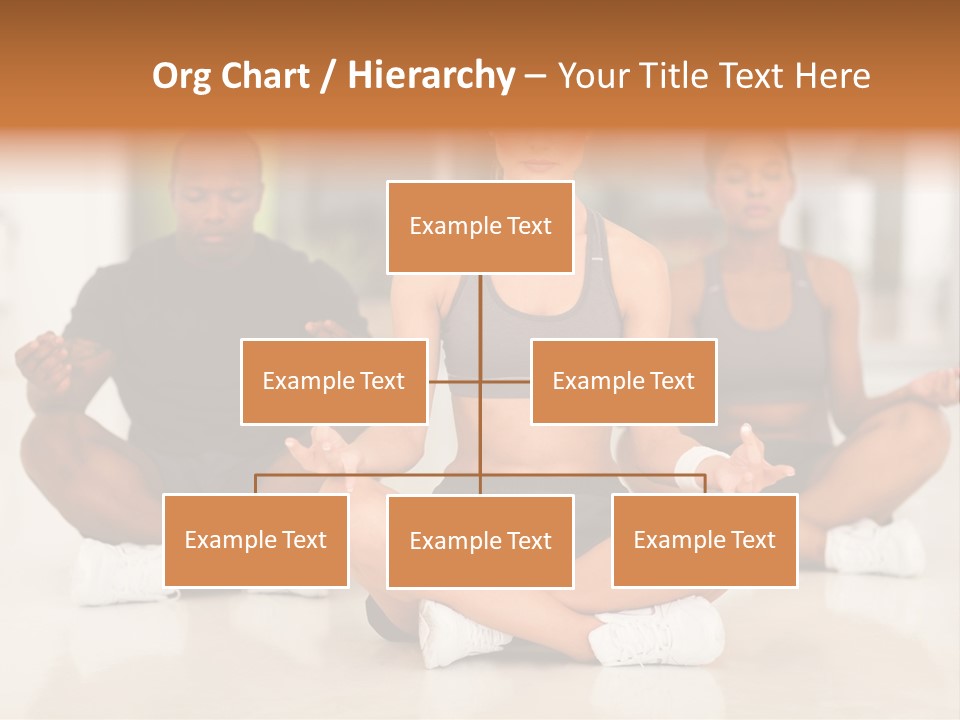 Org Chart / Hierarchy – Your Title Text Here

Example Text

Example Text

Example Text

Example Text

Example Text

Example Text